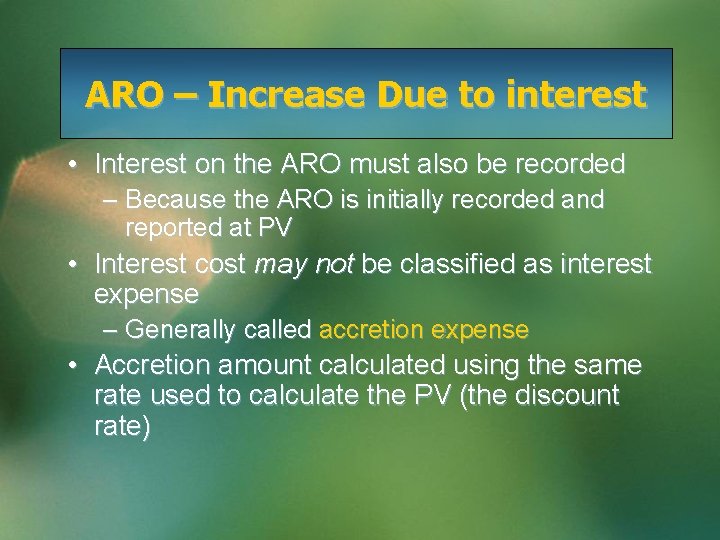 ARO – Increase Due to interest

• Interest on the ARO must also be recorded
– Because the ARO is initially recorded and reported at PV

• Interest cost may not be classified as interest expense
– Generally called accretion expense

• Accretion amount calculated using the same rate used to calculate the PV (the discount rate)